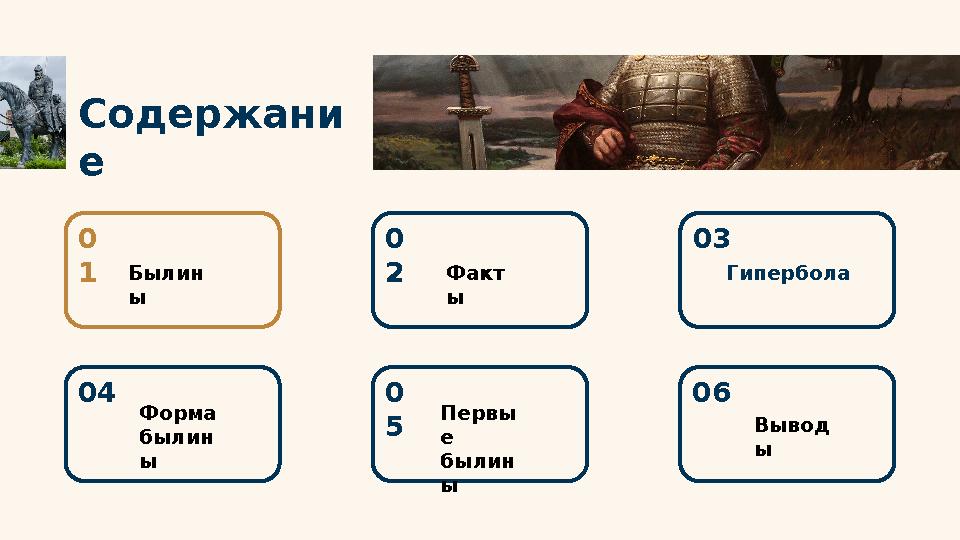 Содержание

01 Былины

02 Факты

03 Гипербола

04 Форма былины

05 Первые былины

06 Выводы